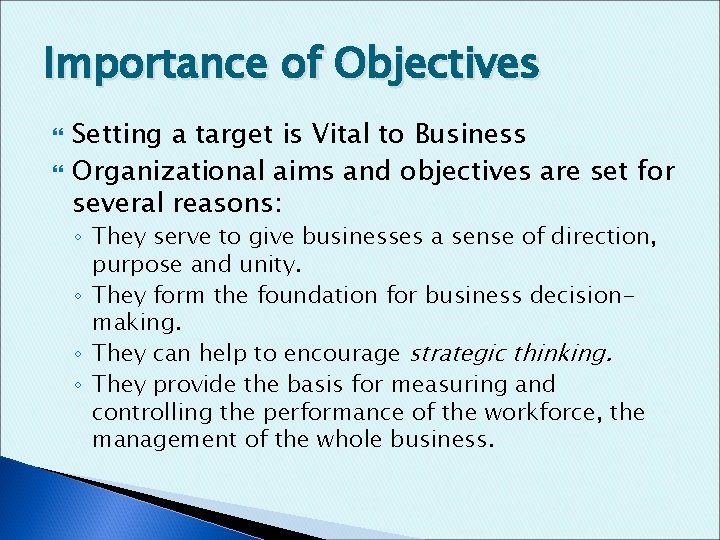 Importance of Objectives

Setting a target is Vital to Business

Organizational aims and objectives are set for several reasons:

◦ They serve to give businesses a sense of direction, purpose and unity.

◦ They form the foundation for business decision-making.

◦ They can help to encourage strategic thinking.

◦ They provide the basis for measuring and controlling the performance of the workforce, the management of the whole business.